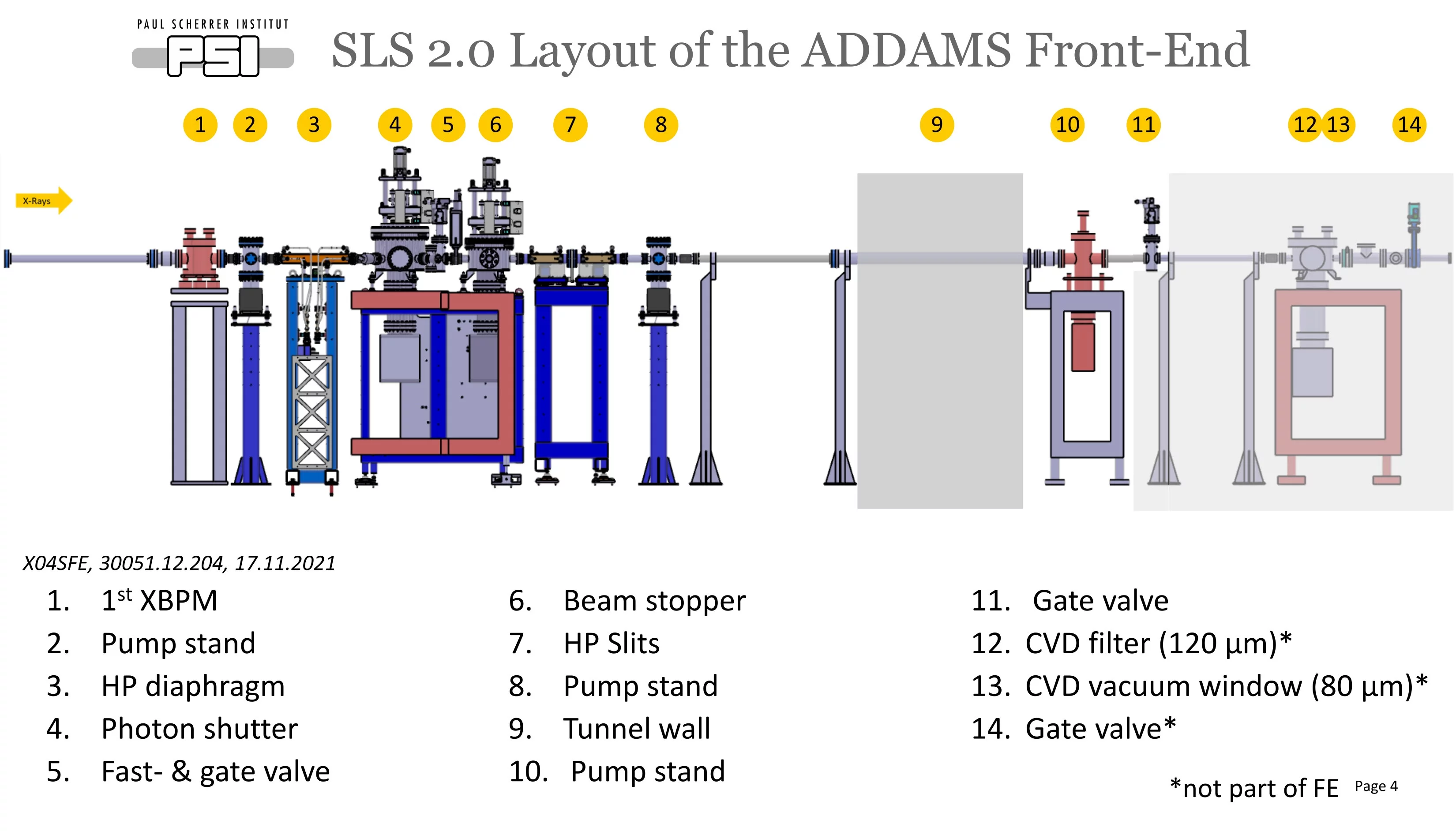 PAUL SCHERRER INSTITUT
PSI

SLS 2.0 Layout of the ADDAMS Front-End

1 2 3 4 5 6 7 8 9 10 11 12 13 14

X-Rays

X04SFE, 30051.12.204, 17.11.2021

1. $1^{st}$ XBPM
2. Pump stand
3. HP diaphragm
4. Photon shutter
5. Fast- & gate valve

6. Beam stopper
7. HP Slits
8. Pump stand
9. Tunnel wall
10. Pump stand

11. Gate valve
12. CVD filter (120 µm)*
13. CVD vacuum window (80 µm)*
14. Gate valve*

*not part of FE

Page 4